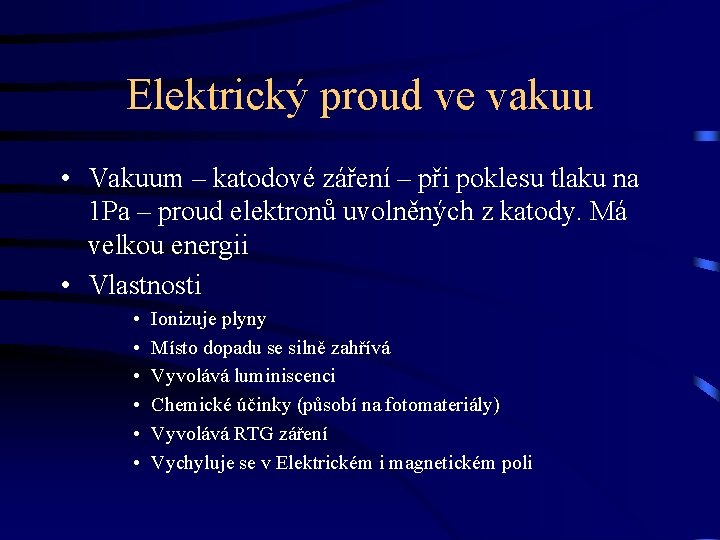 Elektrický proud ve vakuu

• Vakuum – katodové záření – při poklesu tlaku na 1Pa – proud elektronů uvolněných z katody. Má velkou energii
• Vlastnosti
  • Ionizuje plyny
  • Místo dopadu se silně zahřívá
  • Vyvolává luminiscenci
  • Chemické účinky (působí na fotomateriály)
  • Vyvolává RTG záření
  • Vychyluje se v Elektrickém i magnetickém poli